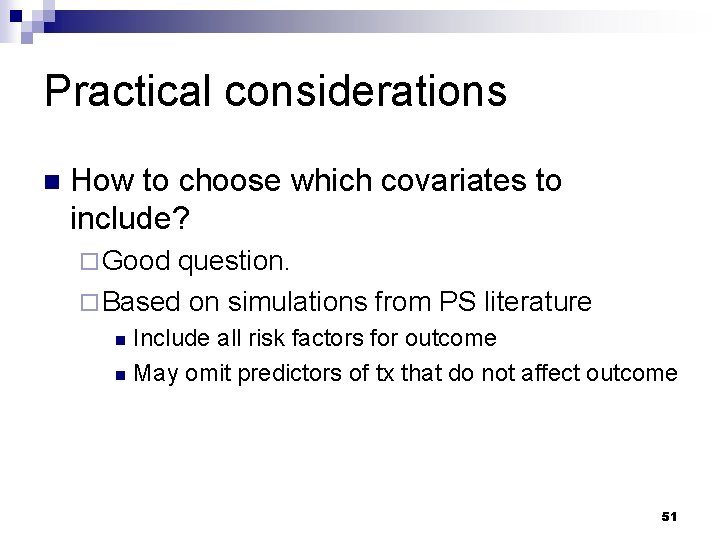 Practical considerations

How to choose which covariates to include?

Good question.

Based on simulations from PS literature

Include all risk factors for outcome

May omit predictors of tx that do not affect outcome

51